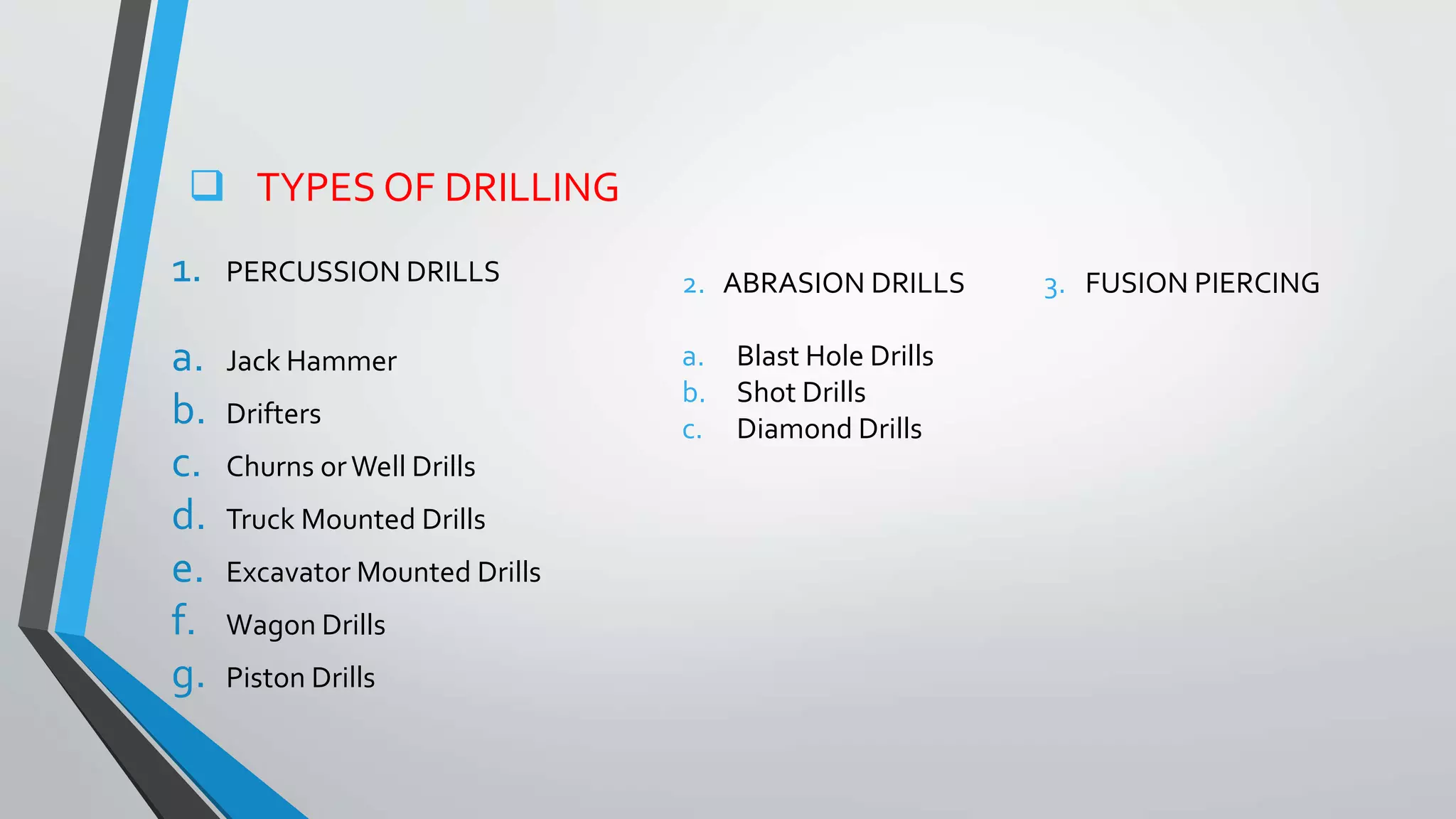 ❑ TYPES OF DRILLING

1. PERCUSSION DRILLS

a. Jack Hammer
b. Drifters
c. Churns or Well Drills
d. Truck Mounted Drills
e. Excavator Mounted Drills
f. Wagon Drills
g. Piston Drills

2. ABRASION DRILLS

a. Blast Hole Drills
b. Shot Drills
c. Diamond Drills

3. FUSION PIERCING